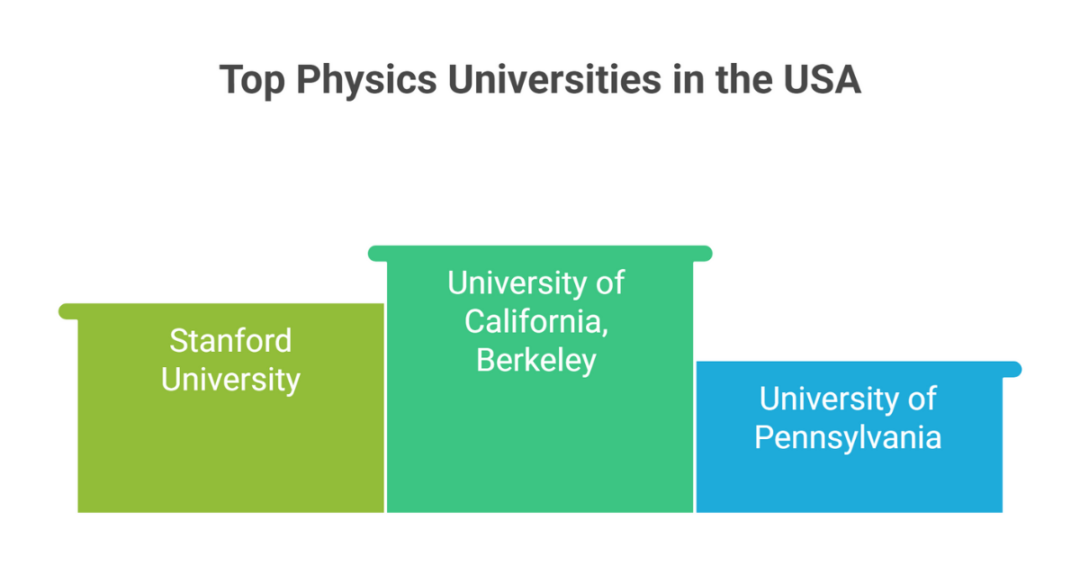 Top Physics Universities in the USA

Stanford University

University of California, Berkeley

University of Pennsylvania